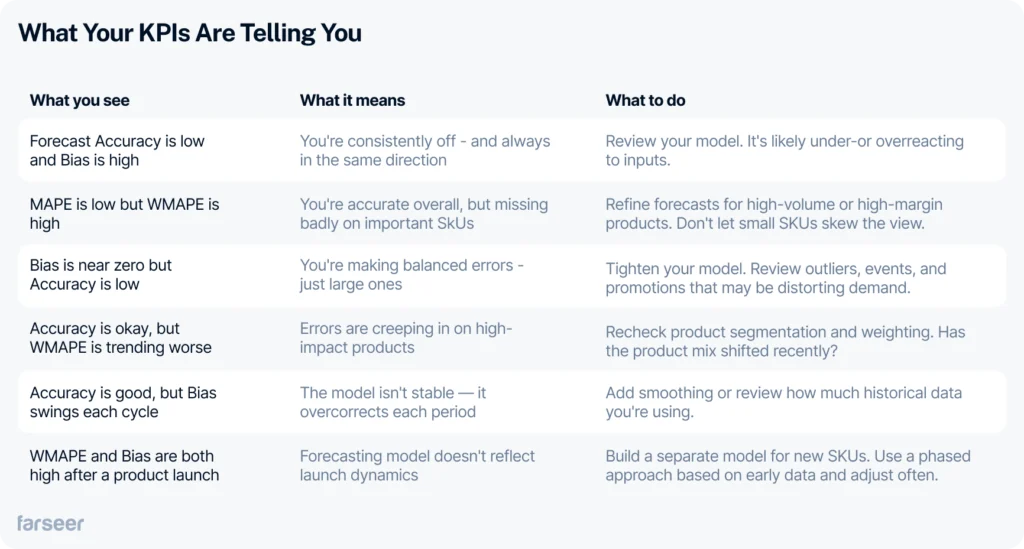 What Your KPIs Are Telling You

| What you see | What it means | What to do |
|---|---|---|
| Forecast Accuracy is low and Bias is high | You're consistently off - and always in the same direction | Review your model. It's likely under-or overreacting to inputs. |
| MAPE is low but WMAPE is high | You're accurate overall, but missing badly on important SkUs | Refine forecasts for high-volume or high-margin products. Don't let small SKUs skew the view. |
| Bias is near zero but Accuracy is low | You're making balanced errors - just large ones | Tighten your model. Review outliers, events, and promotions that may be distorting demand. |
| Accuracy is okay, but WMAPE is trending worse | Errors are creeping in on high-impact products | Recheck product segmentation and weighting. Has the product mix shifted recently? |
| Accuracy is good, but Bias swings each cycle | The model isn't stable — it overcorrects each period | Add smoothing or review how much historical data you're using. |
| WMAPE and Bias are both high after a product launch | Forecasting model doesn't reflect launch dynamics | Build a separate model for new SKUs. Use a phased approach based on early data and adjust often. |

farseer